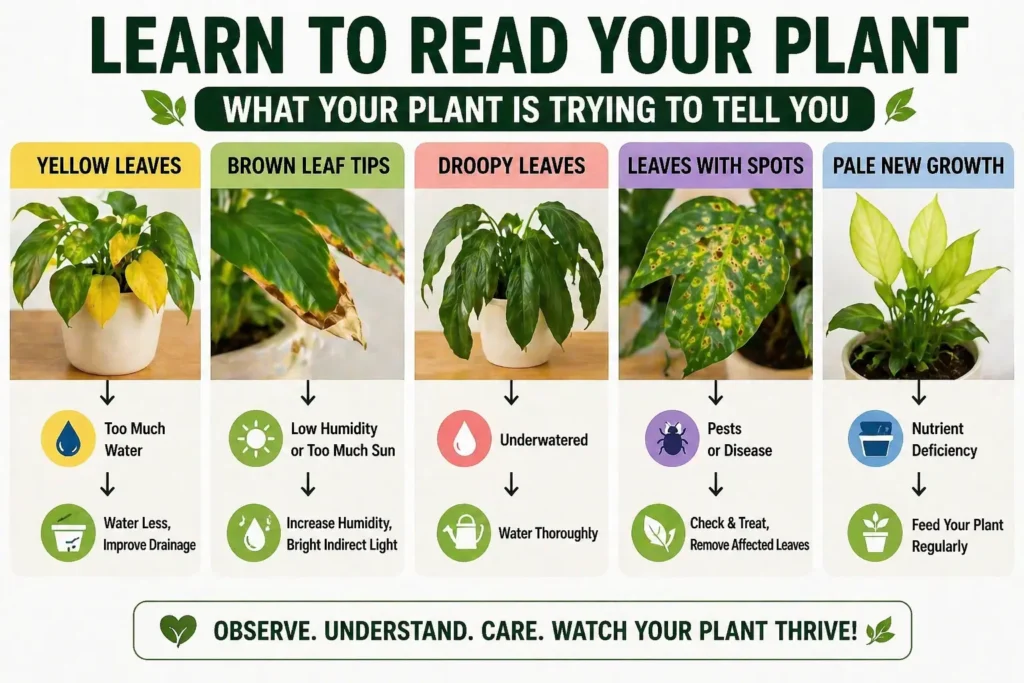 LEARN TO READ YOUR PLANT

WHAT YOUR PLANT IS TRYING TO TELL YOU

YELLOW LEAVES

Too Much Water

Water Less, Improve Drainage

BROWN LEAF TIPS

Low Humidity or Too Much Sun

Increase Humidity, Bright Indirect Light

DROOPY LEAVES

Underwatered

Water Thoroughly

LEAVES WITH SPOTS

Pests or Disease

Check & Treat, Remove Affected Leaves

PALE NEW GROWTH

Nutrient Deficiency

Feed Your Plant Regularly

OBSERVE. UNDERSTAND. CARE. WATCH YOUR PLANT THRIVE!